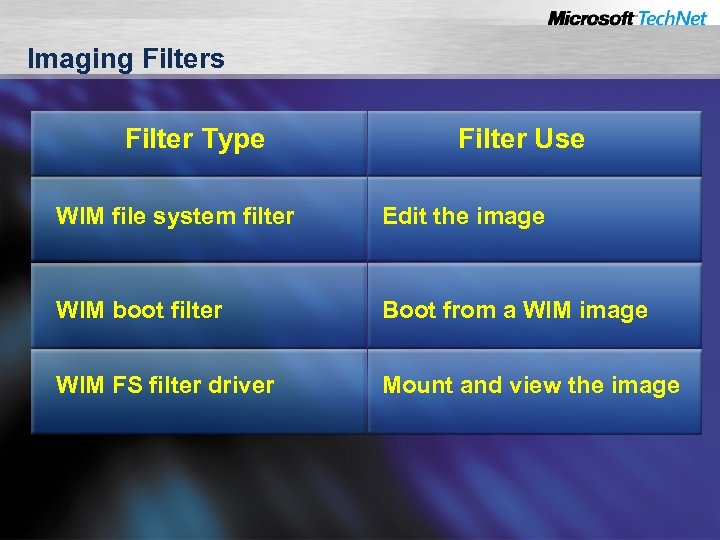 Microsoft TechNet

Imaging Filters

| Filter Type | Filter Use |
|---|---|
| WIM file system filter | Edit the image |
| WIM boot filter | Boot from a WIM image |
| WIM FS filter driver | Mount and view the image |